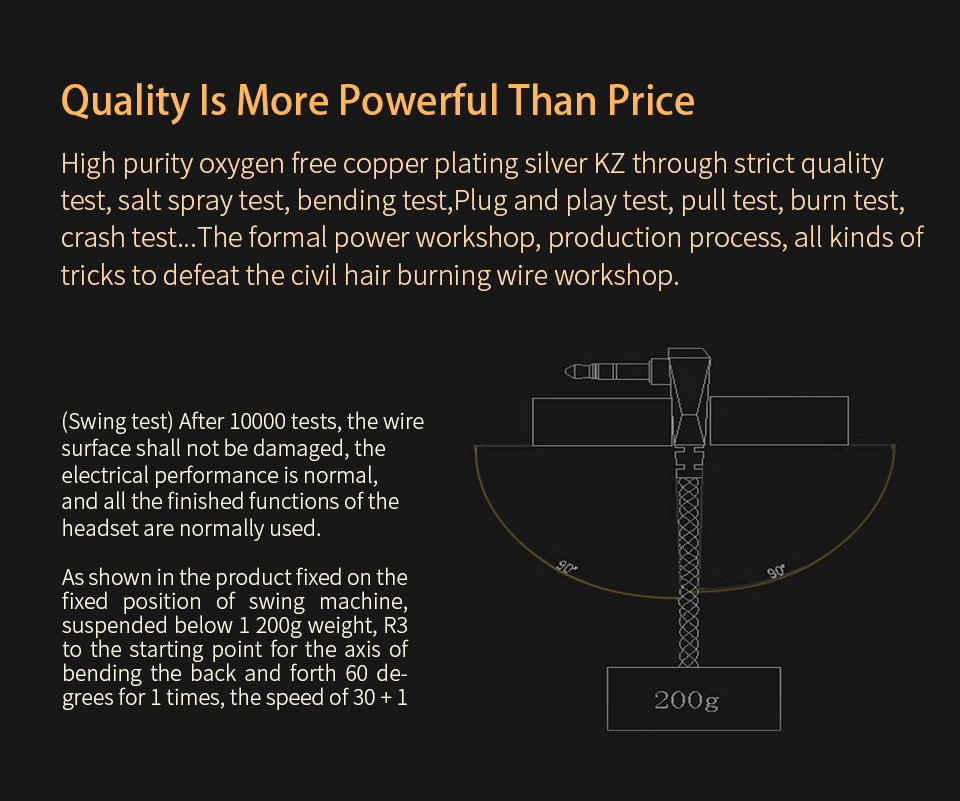 Quality Is More Powerful Than Price

High purity oxygen free copper plating silver KZ through strict quality test, salt spray test, bending test,Plug and play test, pull test, burn test, crash test...The formal power workshop, production process, all kinds of tricks to defeat the civil hair burning wire workshop.

(Swing test) After 10000 tests, the wire surface shall not be damaged, the electrical performance is normal, and all the finished functions of the headset are normally used.

As shown in the product fixed on the fixed position of swing machine, suspended below 1 200g weight, R3 to the starting point for the axis of bending the back and forth 60 degrees for 1 times, the speed of 30 + 1

90°

90°

200g